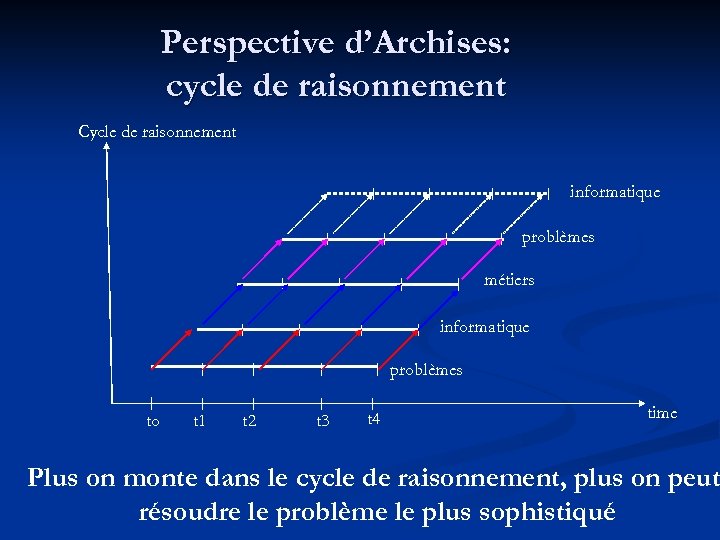 Perspective d'Archises:
cycle de raisonnement

Cycle de raisonnement

informatique

problèmes

métiers

informatique

problèmes

to t1 t2 t3 t4

time

Plus on monte dans le cycle de raisonnement, plus on peut résoudre le problème le plus sophistiqué